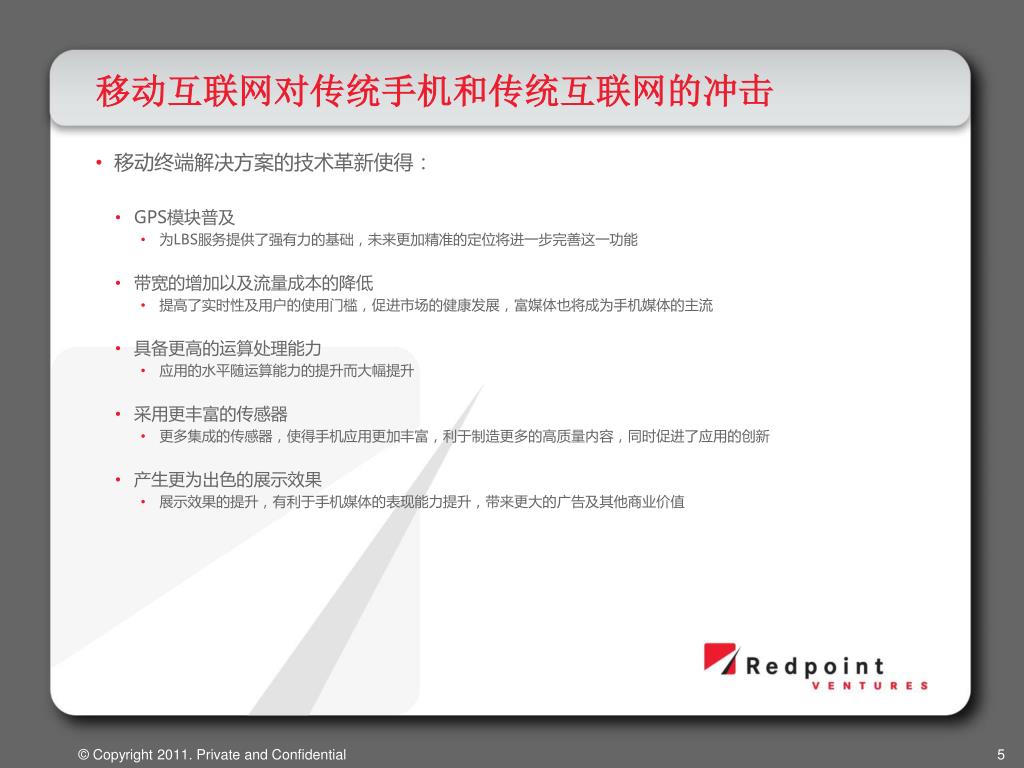 移动互联网对传统手机和传统互联网的冲击

• 移动终端解决方案的技术革新使得：

• GPS模块普及
  • 为LBS服务提供了强有力的基础，未来更加精准的定位将进一步完善这一功能

• 带宽的增加以及流量成本的降低
  • 提高了实时性及用户的使用门槛，促进市场的健康发展，富媒体也将成为手机媒体的主流

• 具备更高的运算处理能力
  • 应用的水平随运算能力的提升而大幅提升

• 采用更丰富的传感器
  • 更多集成的传感器，使得手机应用更加丰富，利于制造更多的高质量内容，同时促进了应用的创新

• 产生更为出色的展示效果
  • 展示效果的提升，有利于手机媒体的表现能力提升，带来更大的广告及其他商业价值

Redpoint
VENTURES

© Copyright 2011. Private and Confidential

5